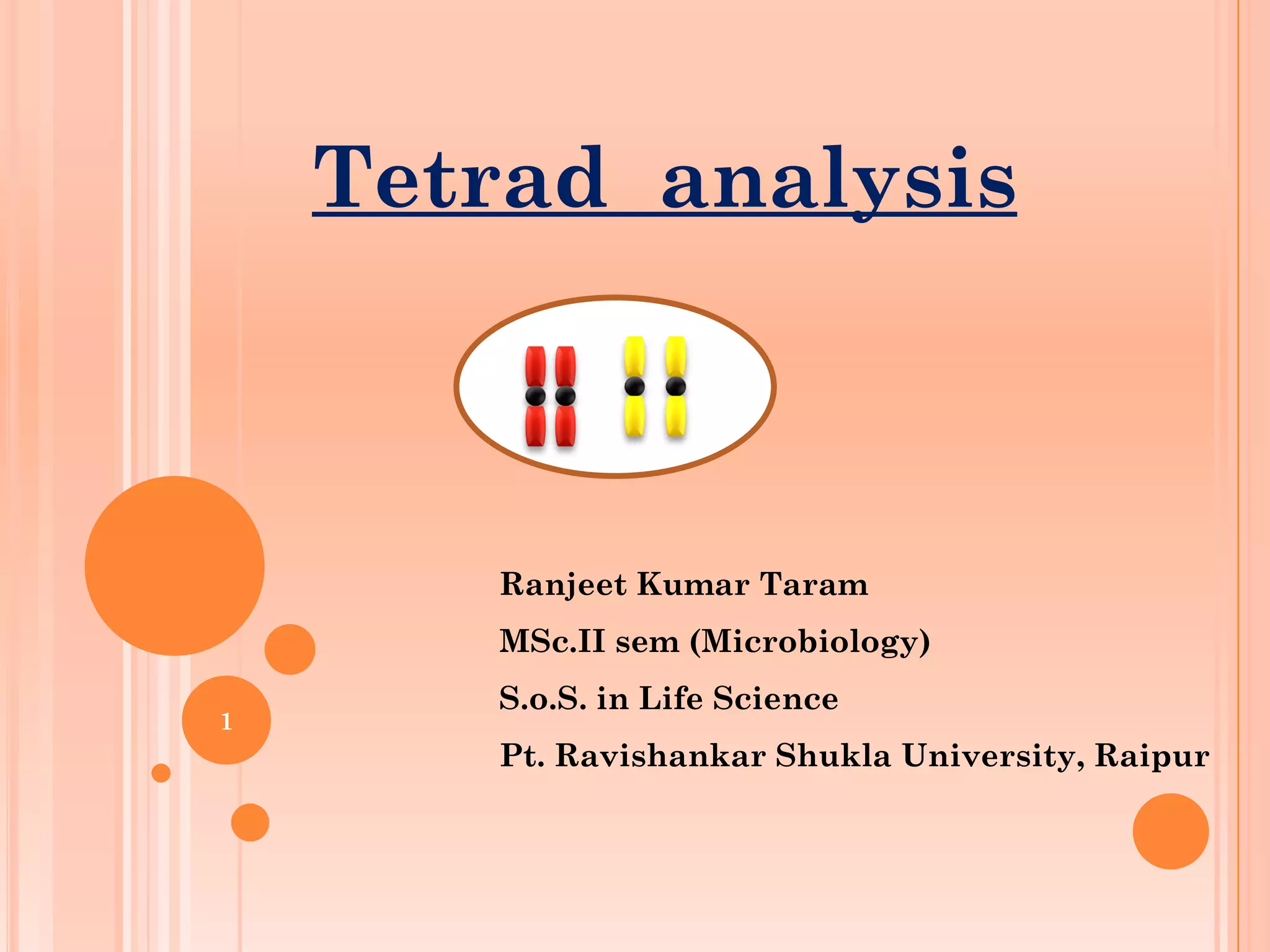 Tetrad analysis

Ranjeet Kumar Taram
MSc.II sem (Microbiology)
S.o.S. in Life Science
Pt. Ravishankar Shukla University, Raipur

1